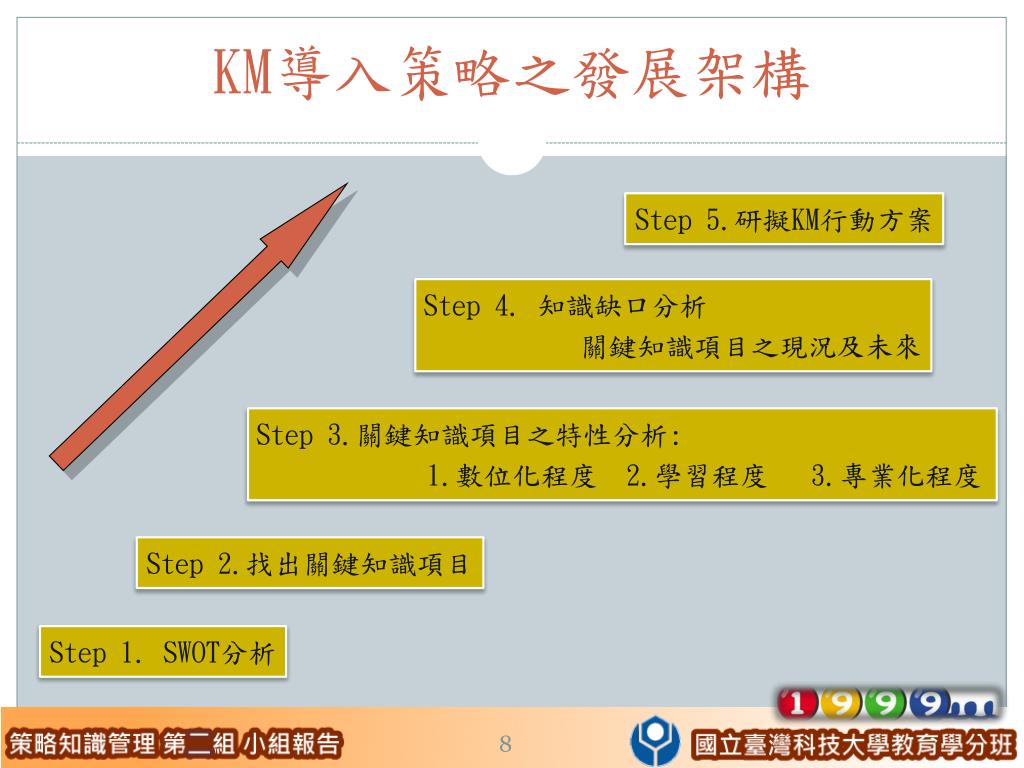 KM導入策略之發展架構

Step 5.研擬KM行動方案

Step 4. 知識缺口分析
關鍵知識項目之現況及未來

Step 3.關鍵知識項目之特性分析:
1.數位化程度 2.學習程度 3.專業化程度

Step 2.找出關鍵知識項目

Step 1. SWOT分析

1999m

策略知識管理 第二組 小組報告

8

國立臺灣科技大學教育學分班